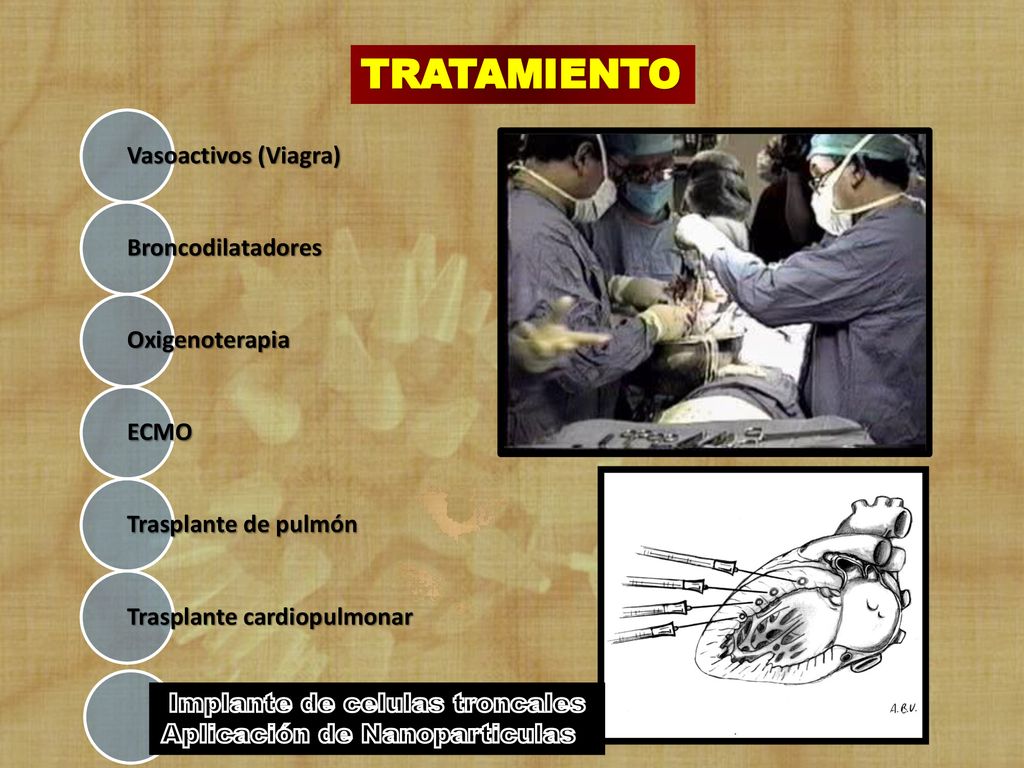 TRATAMIENTO

Vasoactivos (Viagra)

Broncodilatadores

Oxigenoterapia

ECMO

Trasplante de pulmón

Trasplante cardiopulmonar

Implante de celulas troncales
Aplicación de Nanoparticulas

A.B.V.